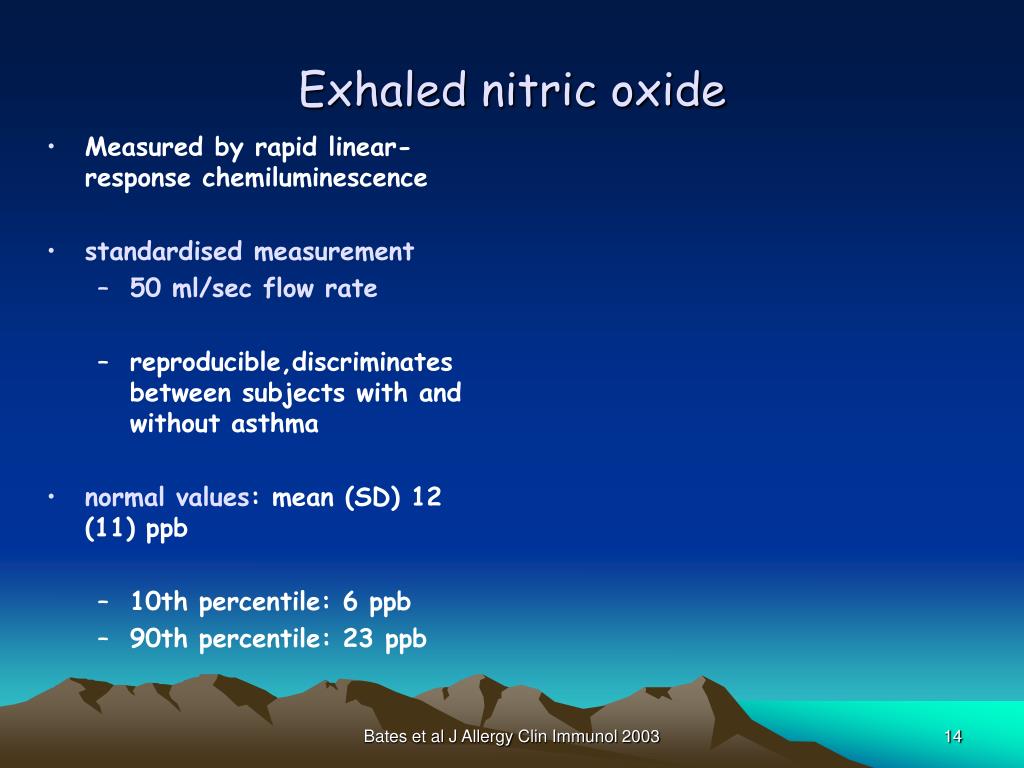 Exhaled nitric oxide

• Measured by rapid linear-response chemiluminescence

• standardised measurement
– 50 ml/sec flow rate

– reproducible,discriminates between subjects with and without asthma

• normal values: mean (SD) 12 (11) ppb

– 10th percentile: 6 ppb
– 90th percentile: 23 ppb

Bates et al J Allergy Clin Immunol 2003

14